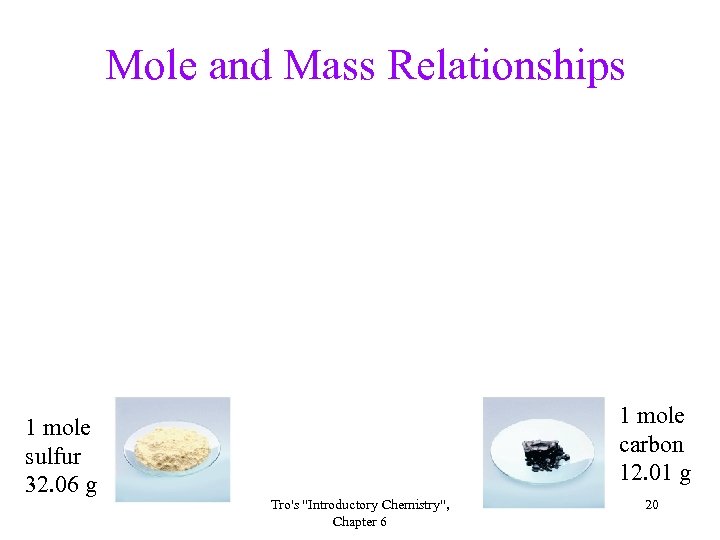 Mole and Mass Relationships

1 mole
sulfur
32.06 g

1 mole
carbon
12.01 g

Tro's "Introductory Chemistry", Chapter 6

20